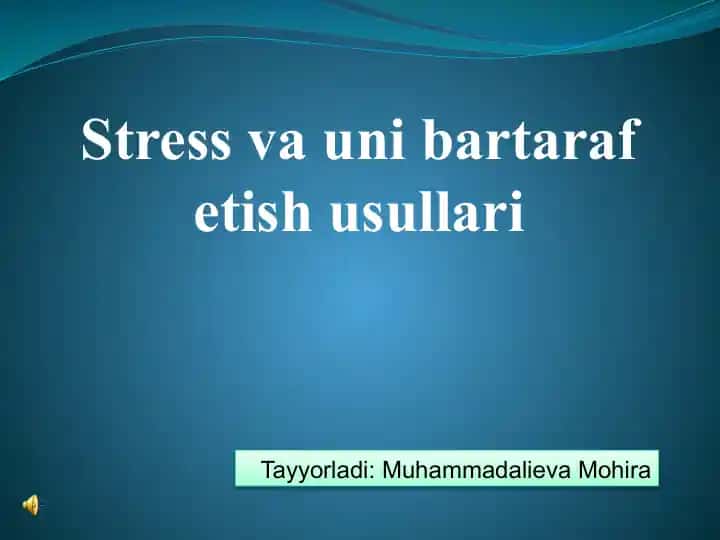 Stress va uni bartaraf etish usullari

Tayyorladi: Muhammadalieva Mohira